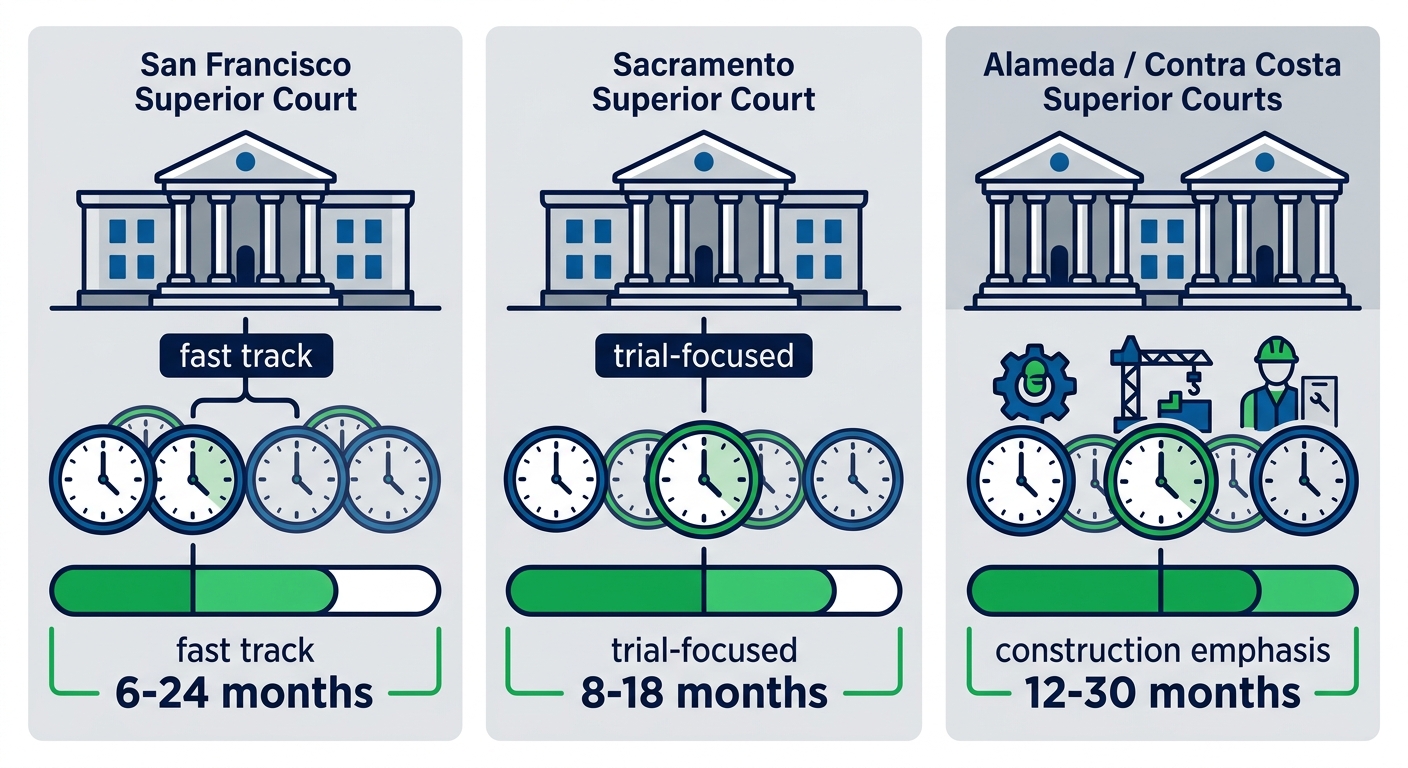 San Francisco Superior Court

fast track

fast track
6-24 months

Sacramento Superior Court

trial-focused

trial-focused
8-18 months

Alameda / Contra Costa Superior Courts

construction emphasis
12-30 months